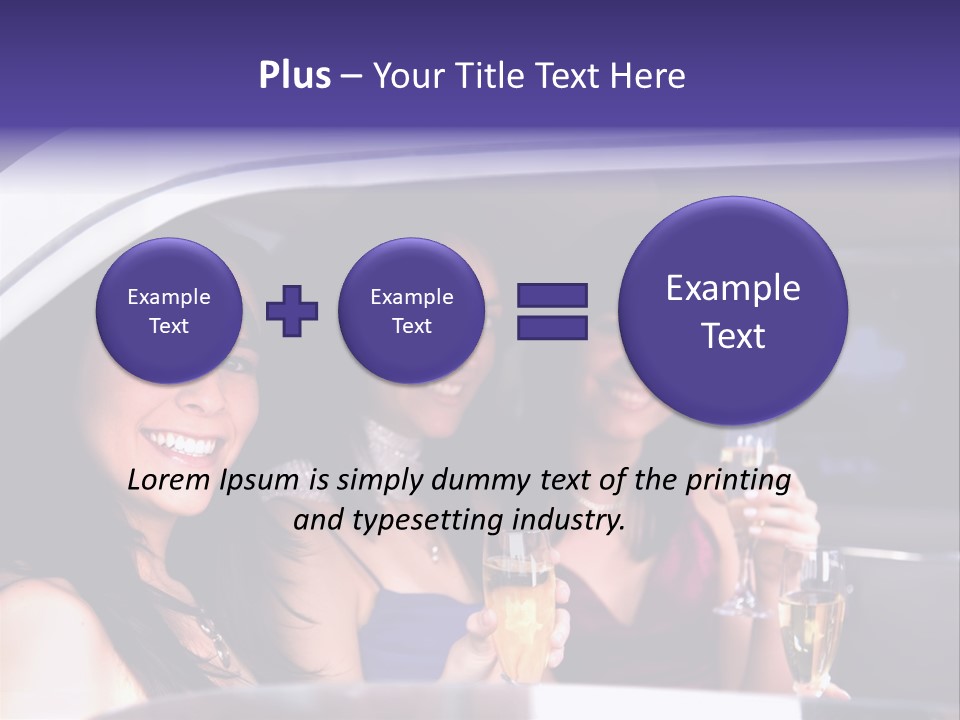 Plus – Your Title Text Here

Example Text

Example Text

Example Text

Lorem Ipsum is simply dummy text of the printing and typesetting industry.